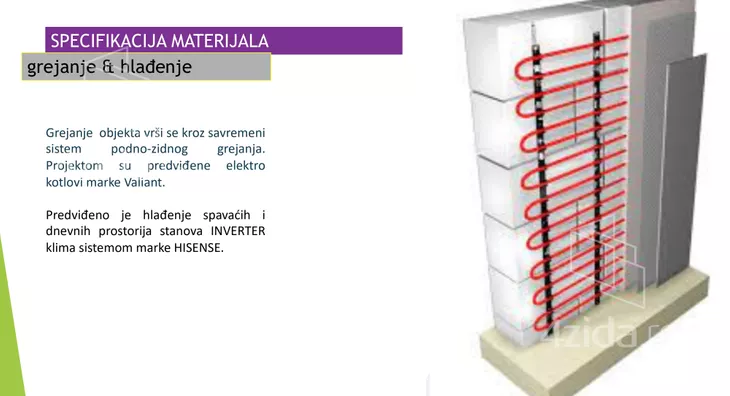 SPECIFIKACIJA MATERIJALA

grejanje & hlađenje

Grejanje objekta vrši se kroz savremeni sistem podno-zidnog grejanja. Projektom su predviđene elektro kotlovi marke Valiant.

Predviđeno je hlađenje spavaćih i dnevnih prostorija stanova INVERTER klima sistemom marke HISENSE.

4zida